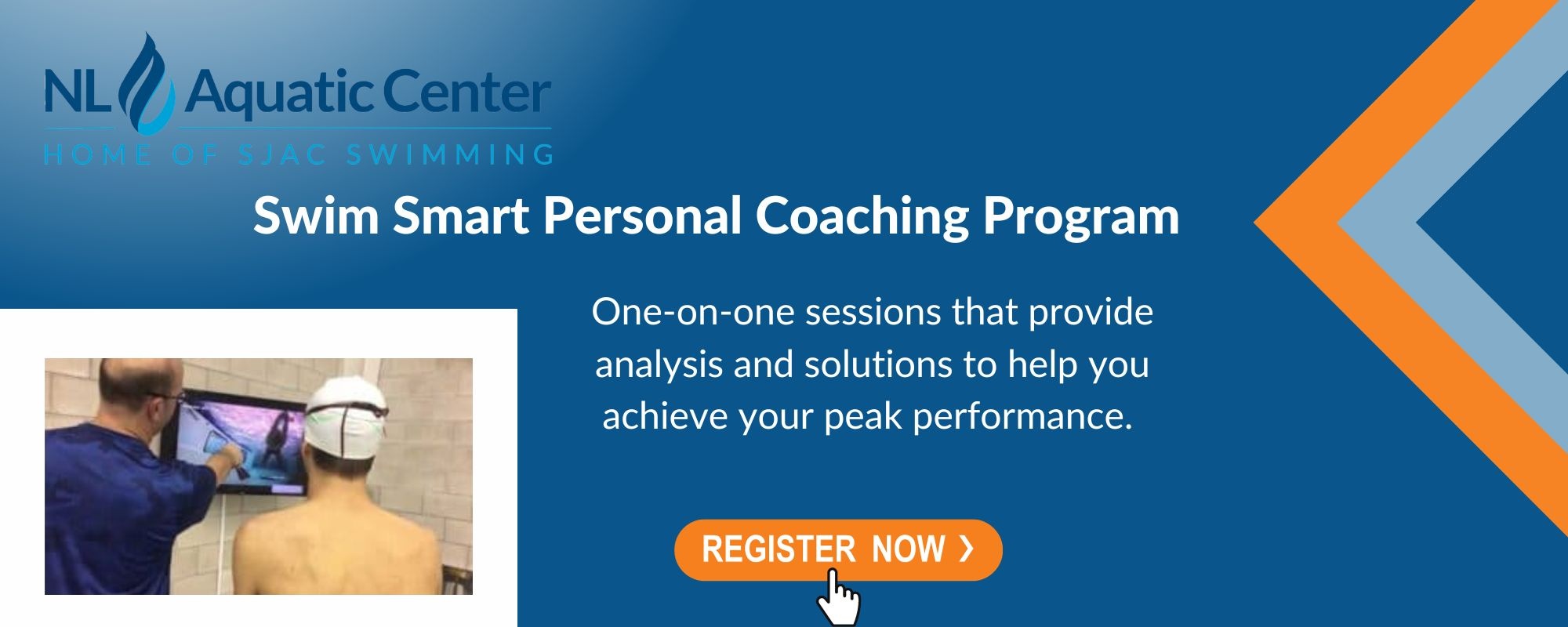 NL Aquatic Center
HOME OF SJAC SWIMMING

Swim Smart Personal Coaching Program

One-on-one sessions that provide analysis and solutions to help you achieve your peak performance.

REGISTER NOW ›